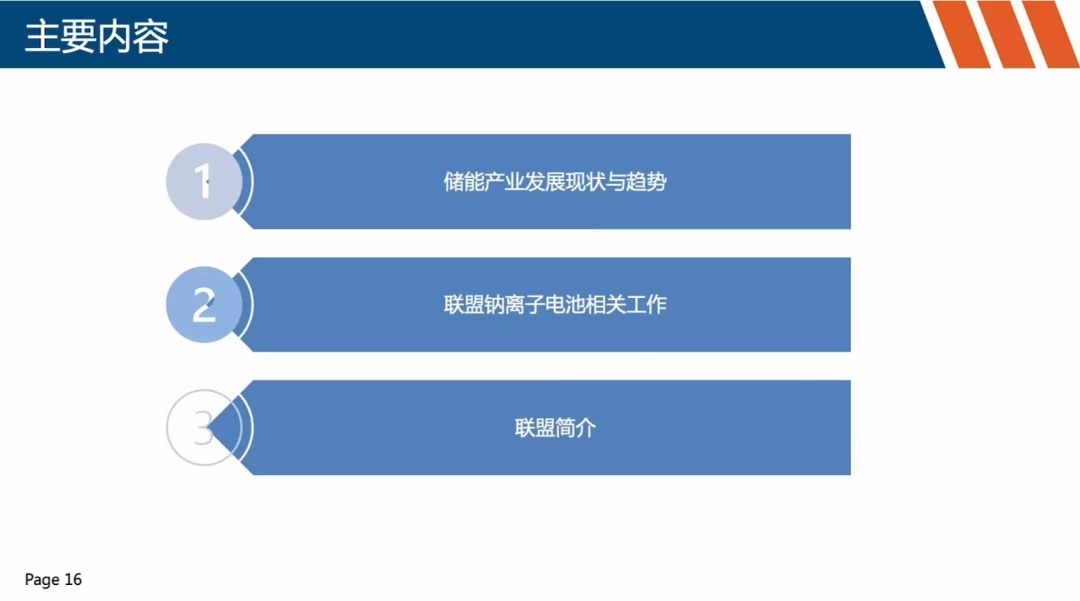 主要内容

1

储能产业发展现状与趋势

2

联盟钠离子电池相关工作

3

联盟简介

Page 16